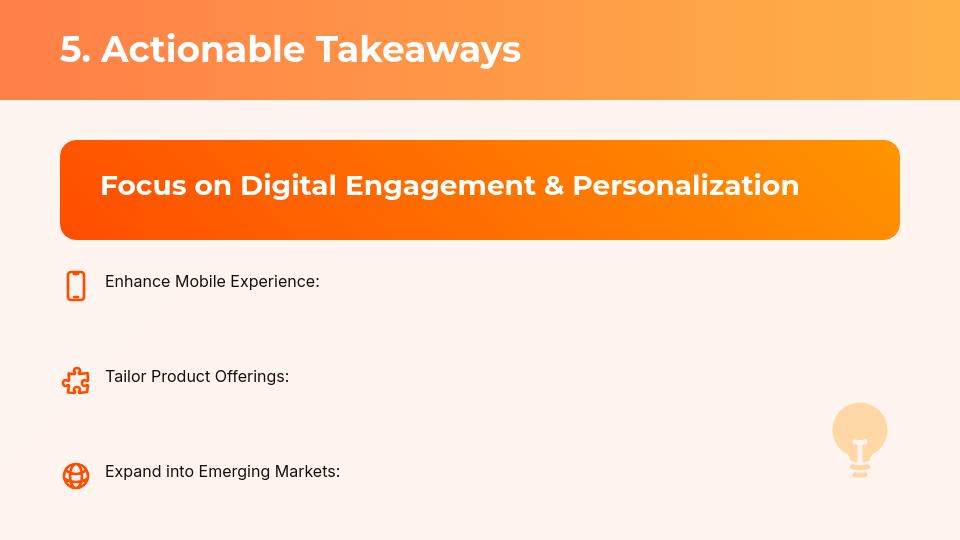 5. Actionable Takeaways

Focus on Digital Engagement & Personalization

Enhance Mobile Experience:

Tailor Product Offerings:

Expand into Emerging Markets: